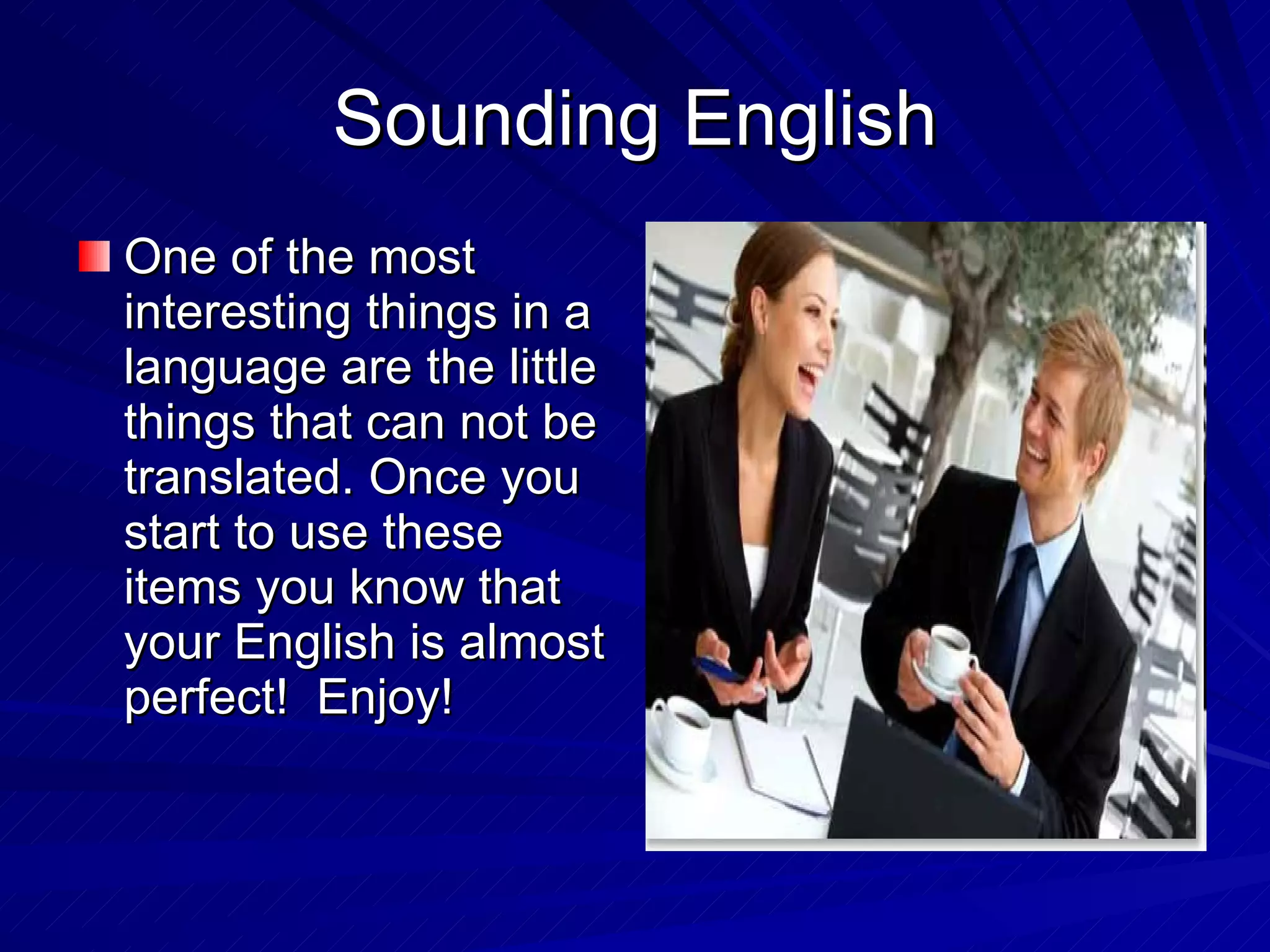 Sounding English

One of the most interesting things in a language are the little things that can not be translated. Once you start to use these items you know that your English is almost perfect!  Enjoy!